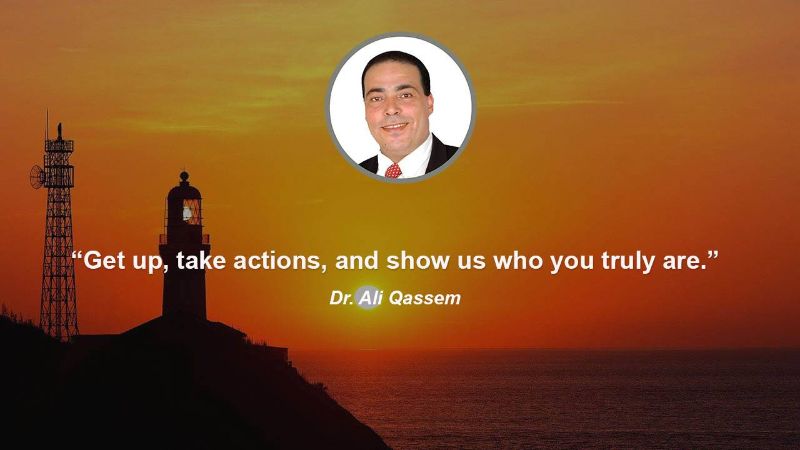 “Get up, take actions, and show us who you truly are.”

Dr. Ali Qassem